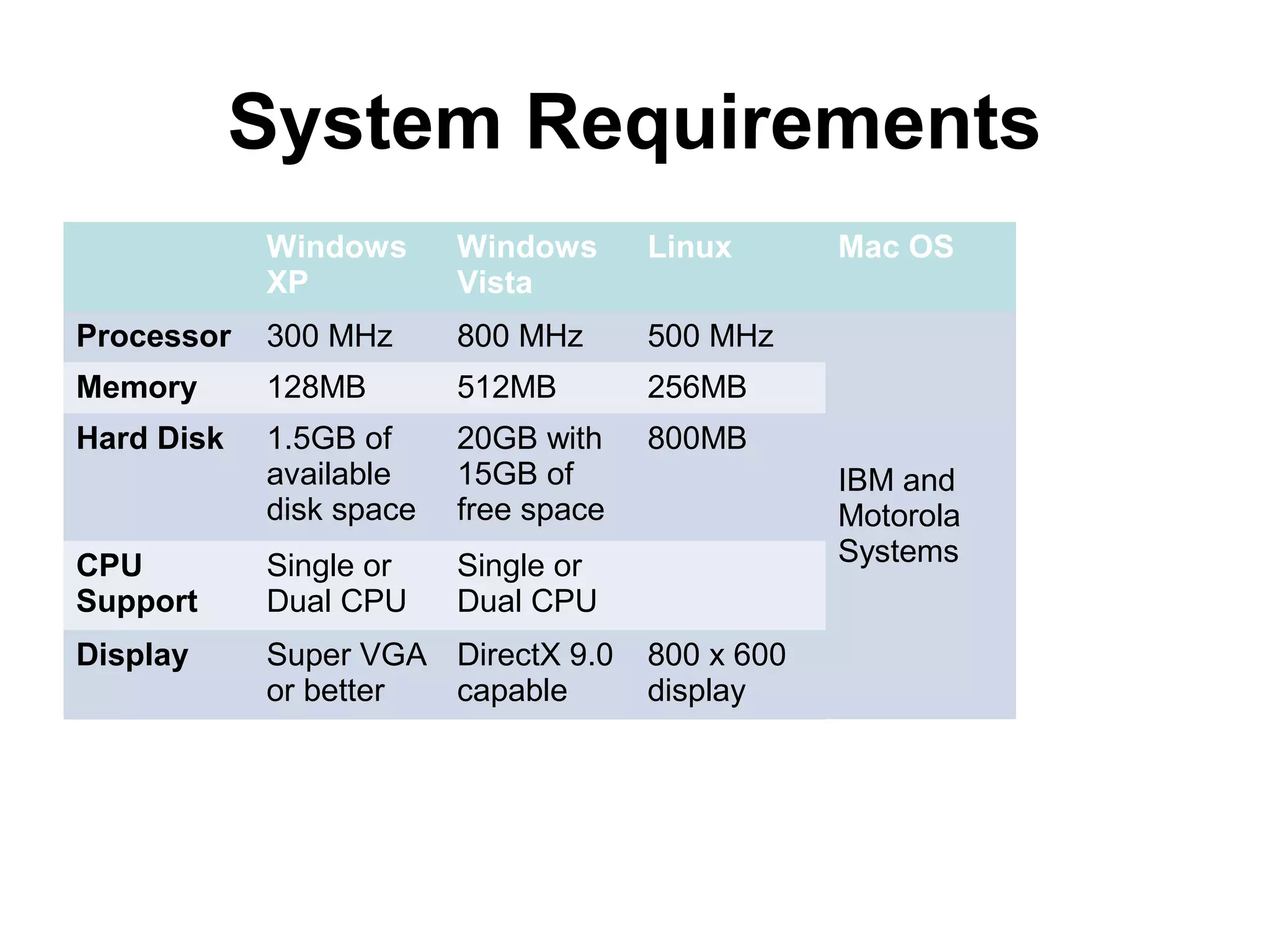 System Requirements

| | Windows XP | Windows Vista | Linux | Mac OS |
|---|---|---|---|---|
| Processor | 300 MHz | 800 MHz | 500 MHz | IBM and Motorola Systems |
| Memory | 128MB | 512MB | 256MB | |
| Hard Disk | 1.5GB of available disk space | 20GB with 15GB of free space | 800MB | |
| CPU Support | Single or Dual CPU | Single or Dual CPU | | |
| Display | Super VGA or better | DirectX 9.0 capable | 800 x 600 display | |